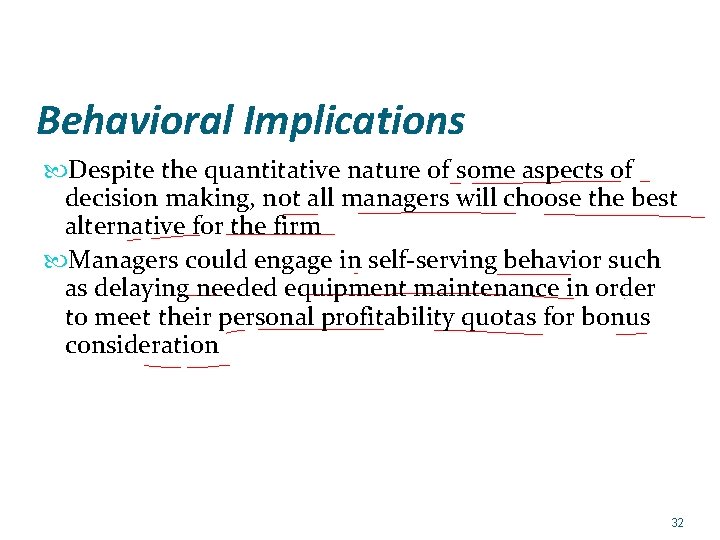 Behavioral Implications

Despite the quantitative nature of some aspects of decision making, not all managers will choose the best alternative for the firm

Managers could engage in self-serving behavior such as delaying needed equipment maintenance in order to meet their personal profitability quotas for bonus consideration

32